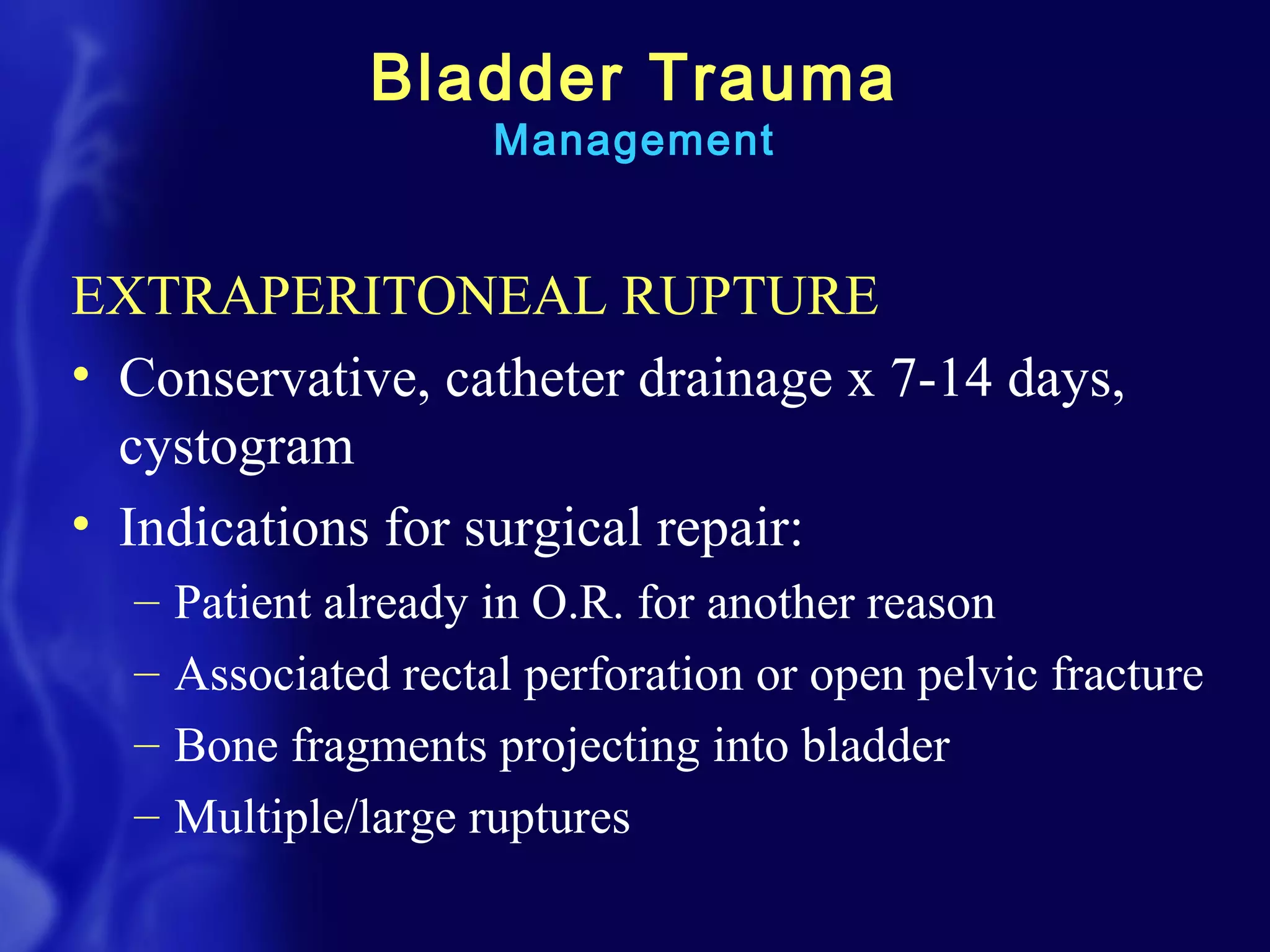 Bladder Trauma
Management

EXTRAPERITONEAL RUPTURE

• Conservative, catheter drainage x 7-14 days, cystogram
• Indications for surgical repair:
– Patient already in O.R. for another reason
– Associated rectal perforation or open pelvic fracture
– Bone fragments projecting into bladder
– Multiple/large ruptures